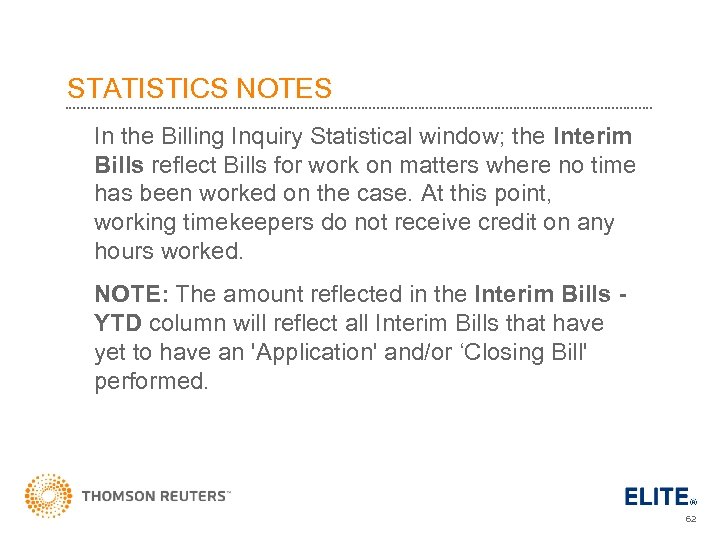 STATISTICS NOTES

In the Billing Inquiry Statistical window; the Interim Bills reflect Bills for work on matters where no time has been worked on the case. At this point, working timekeepers do not receive credit on any hours worked.

NOTE: The amount reflected in the Interim Bills - YTD column will reflect all Interim Bills that have yet to have an 'Application' and/or ‘Closing Bill' performed.

THOMSON REUTERS™

ELITE®

62